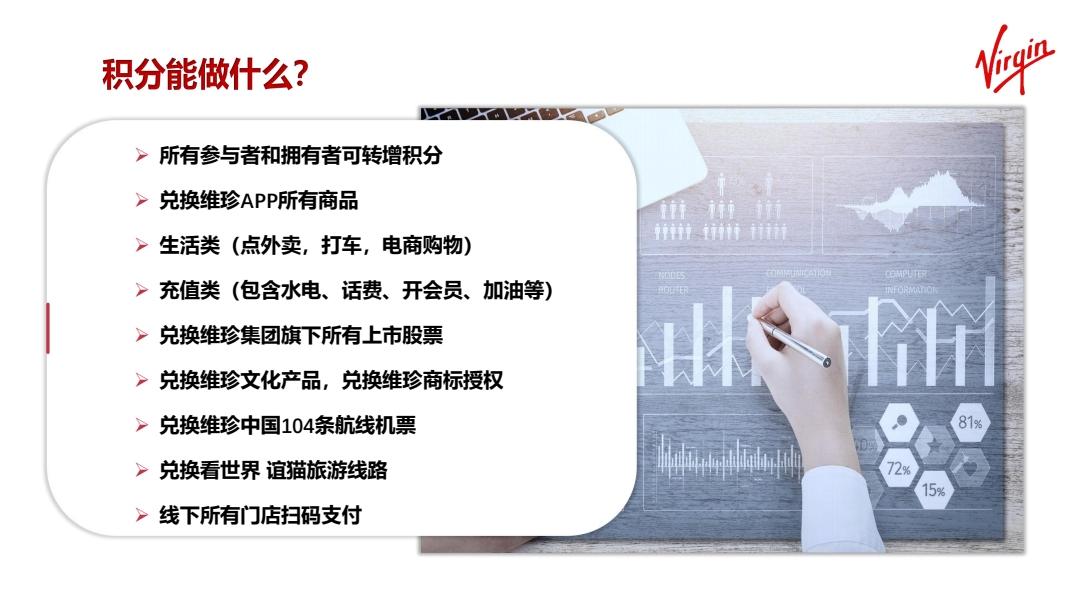 积分能做什么?

Virgin

➢ 所有参与者和拥有者可转增积分
➢ 兑换维珍APP所有商品
➢ 生活类（点外卖，打车，电商购物）
➢ 充值类（包含水电、话费、开会员、加油等）
➢ 兑换维珍集团旗下所有上市股票
➢ 兑换维珍文化产品，兑换维珍商标授权
➢ 兑换维珍中国104条航线机票
➢ 兑换看世界 谊猫旅游线路
➢ 线下所有门店扫码支付

NODES ROUTER
COMMUNICATION
COMPUTER INFORMATION
81%
72%
15%